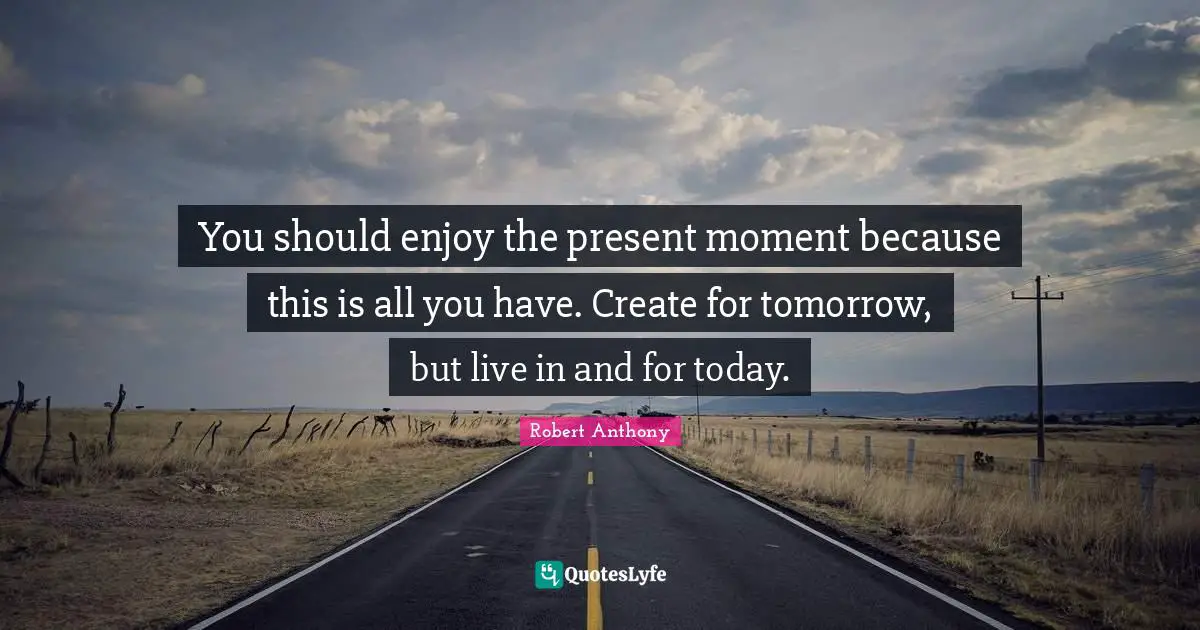 You should enjoy the present moment because this is all you have. Create for tomorrow, but live in and for today.

Robert Anthony

QuotesLyfe